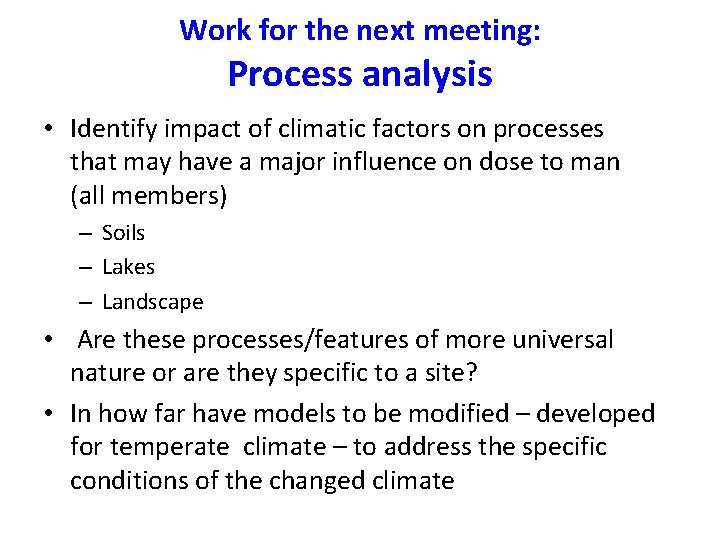 Work for the next meeting:
Process analysis

• Identify impact of climatic factors on processes that may have a major influence on dose to man (all members)
– Soils
– Lakes
– Landscape

• Are these processes/features of more universal nature or are they specific to a site?

• In how far have models to be modified – developed for temperate climate – to address the specific conditions of the changed climate